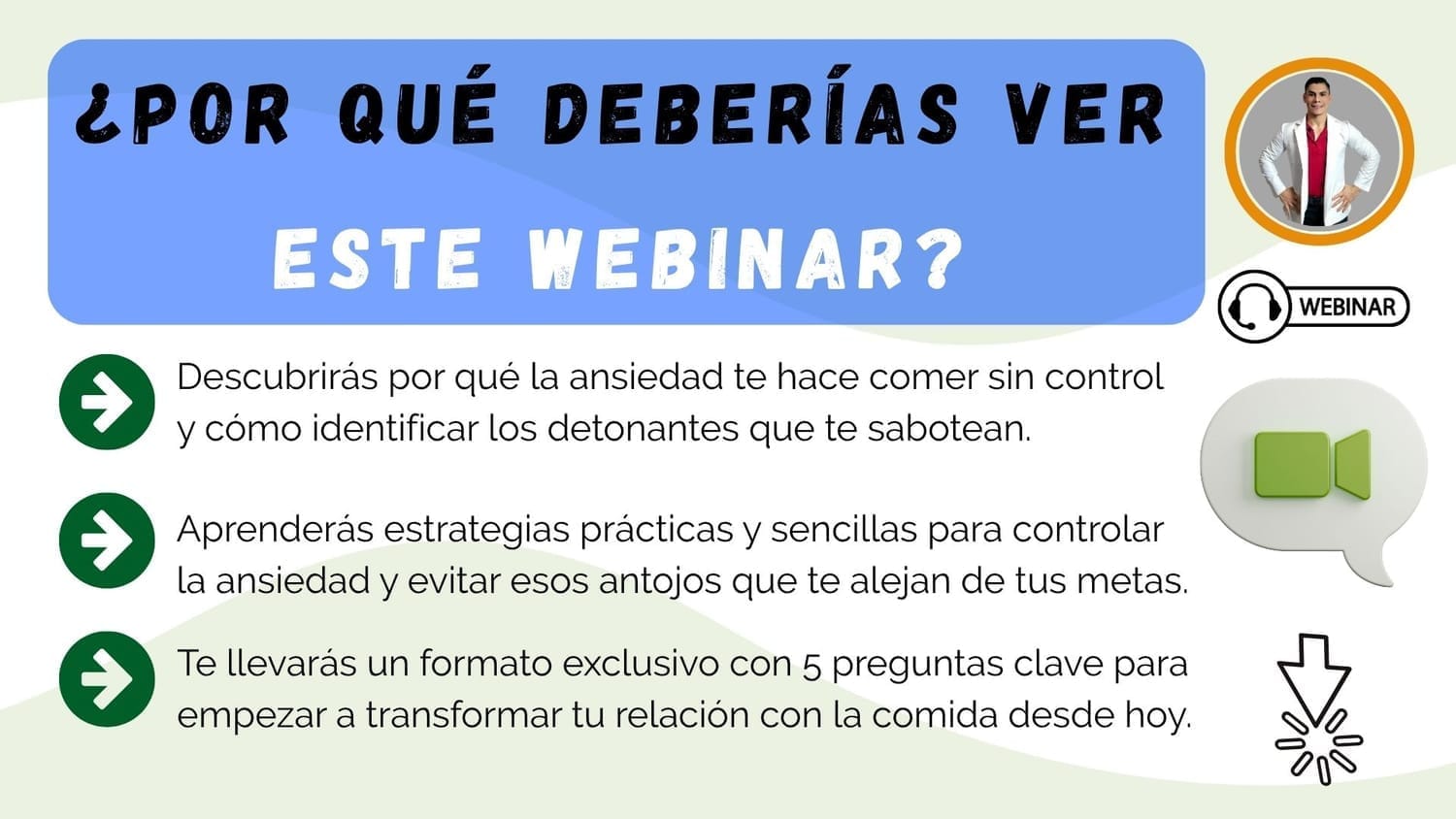 ¿POR QUÉ DEBERÍAS VER ESTE WEBINAR?

WEBINAR

Descubrirás por qué la ansiedad te hace comer sin control y cómo identificar los detonantes que te sabotean.

Aprenderás estrategias prácticas y sencillas para controlar la ansiedad y evitar esos antojos que te alejan de tus metas.

Te llevarás un formato exclusivo con 5 preguntas clave para empezar a transformar tu relación con la comida desde hoy.